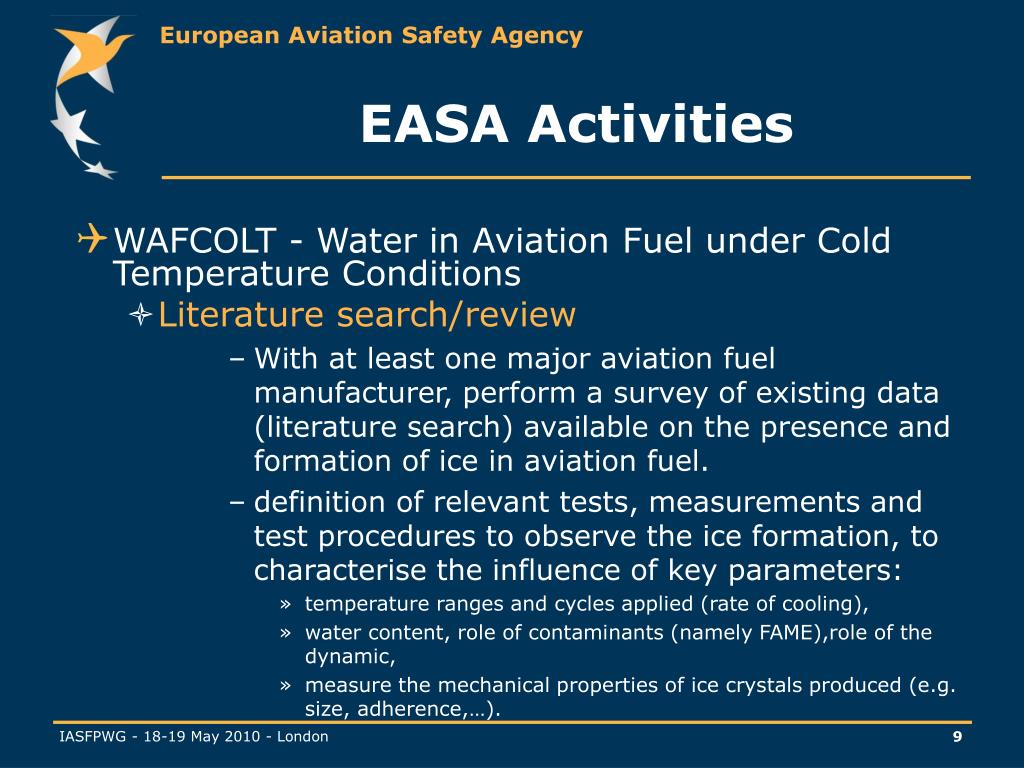 European Aviation Safety Agency

EASA Activities

WAFCOLT - Water in Aviation Fuel under Cold Temperature Conditions

Literature search/review

– With at least one major aviation fuel manufacturer, perform a survey of existing data (literature search) available on the presence and formation of ice in aviation fuel.

– definition of relevant tests, measurements and test procedures to observe the ice formation, to characterise the influence of key parameters:

» temperature ranges and cycles applied (rate of cooling),

» water content, role of contaminants (namely FAME),role of the dynamic,

» measure the mechanical properties of ice crystals produced (e.g. size, adherence,…).

IASFPWG - 18-19 May 2010 - London

9